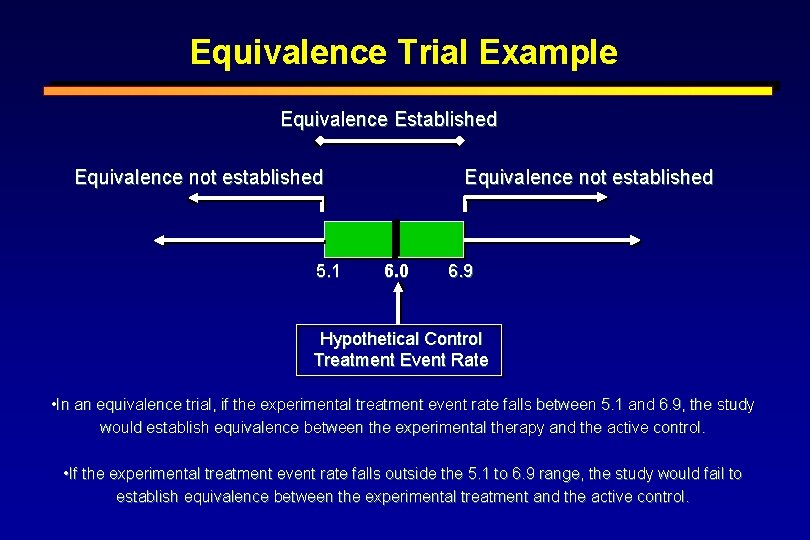 Equivalence Trial Example

Equivalence Established

Equivalence not established

Equivalence not established

5.1

6.0

6.9

Hypothetical Control Treatment Event Rate

•In an equivalence trial, if the experimental treatment event rate falls between 5.1 and 6.9, the study would establish equivalence between the experimental therapy and the active control.

•If the experimental treatment event rate falls outside the 5.1 to 6.9 range, the study would fail to establish equivalence between the experimental treatment and the active control.